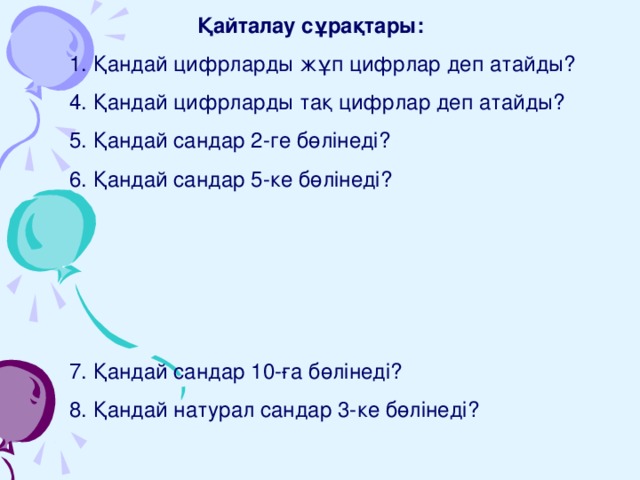 Қайталау сұрақтары:

1. Қандай цифрларды жұп цифрлар деп атайды?

4. Қандай цифрларды тақ цифрлар деп атайды?

5. Қандай сандар 2-ге бөлінеді?

6. Қандай сандар 5-ке бөлінеді?

7. Қандай сандар 10-ға бөлінеді?

8. Қандай натурал сандар 3-ке бөлінеді?